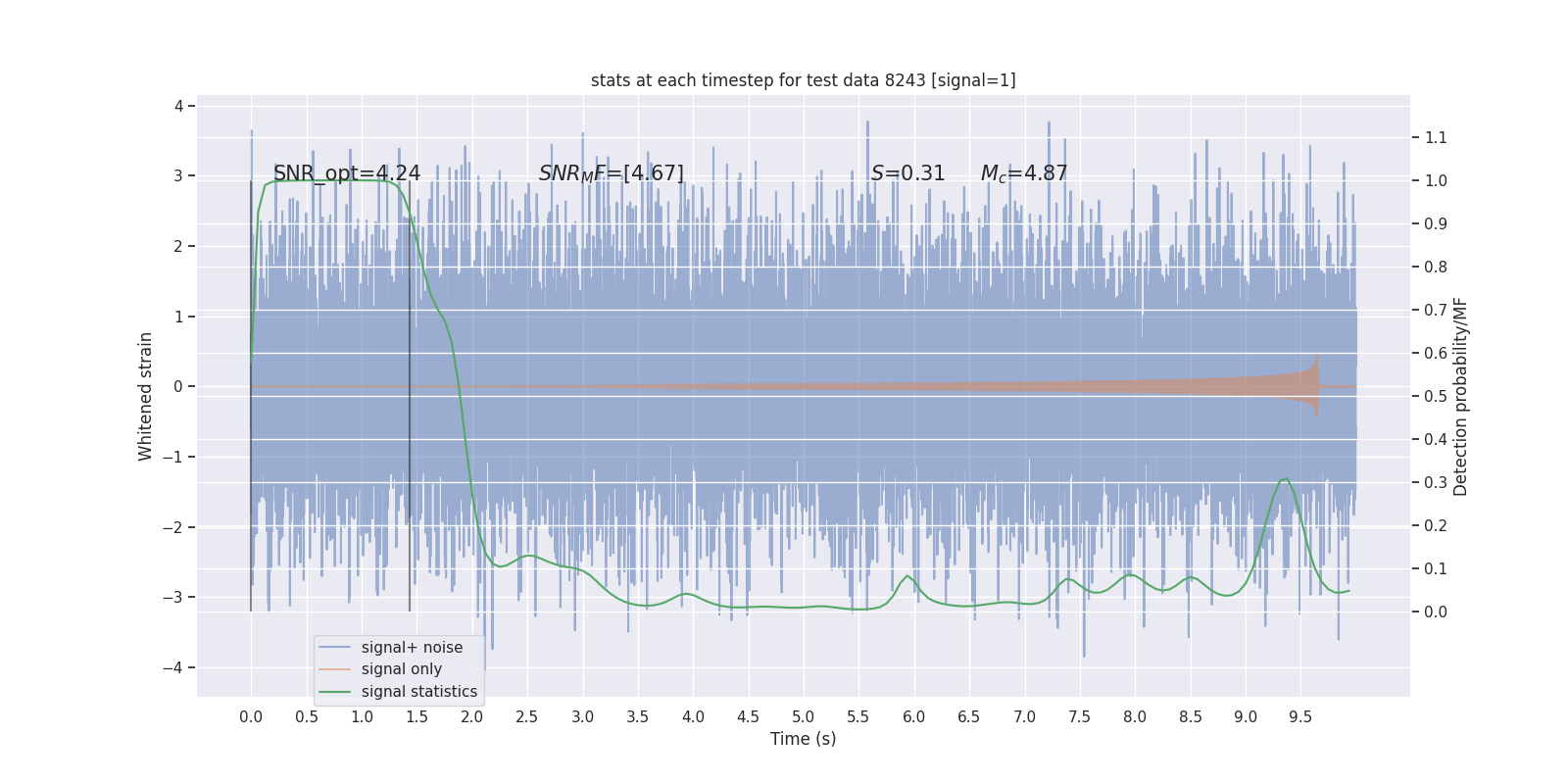 stats at each timestep for test data 8243 [signal=1]

SNR_opt=4.24

$SNR_MF$=[4.67]

$S$=0.31

$M_c$=4.87

Whitened strain

4
3
2
1
0
−1
−2
−3
−4

Detection probability/MF

1.1
1.0
0.9
0.8
0.7
0.6
0.5
0.4
0.3
0.2
0.1
0.0

signal+ noise
signal only
signal statistics

0.0 0.5 1.0 1.5 2.0 2.5 3.0 3.5 4.0 4.5 5.0 5.5 6.0 6.5 7.0 7.5 8.0 8.5 9.0 9.5

Time (s)